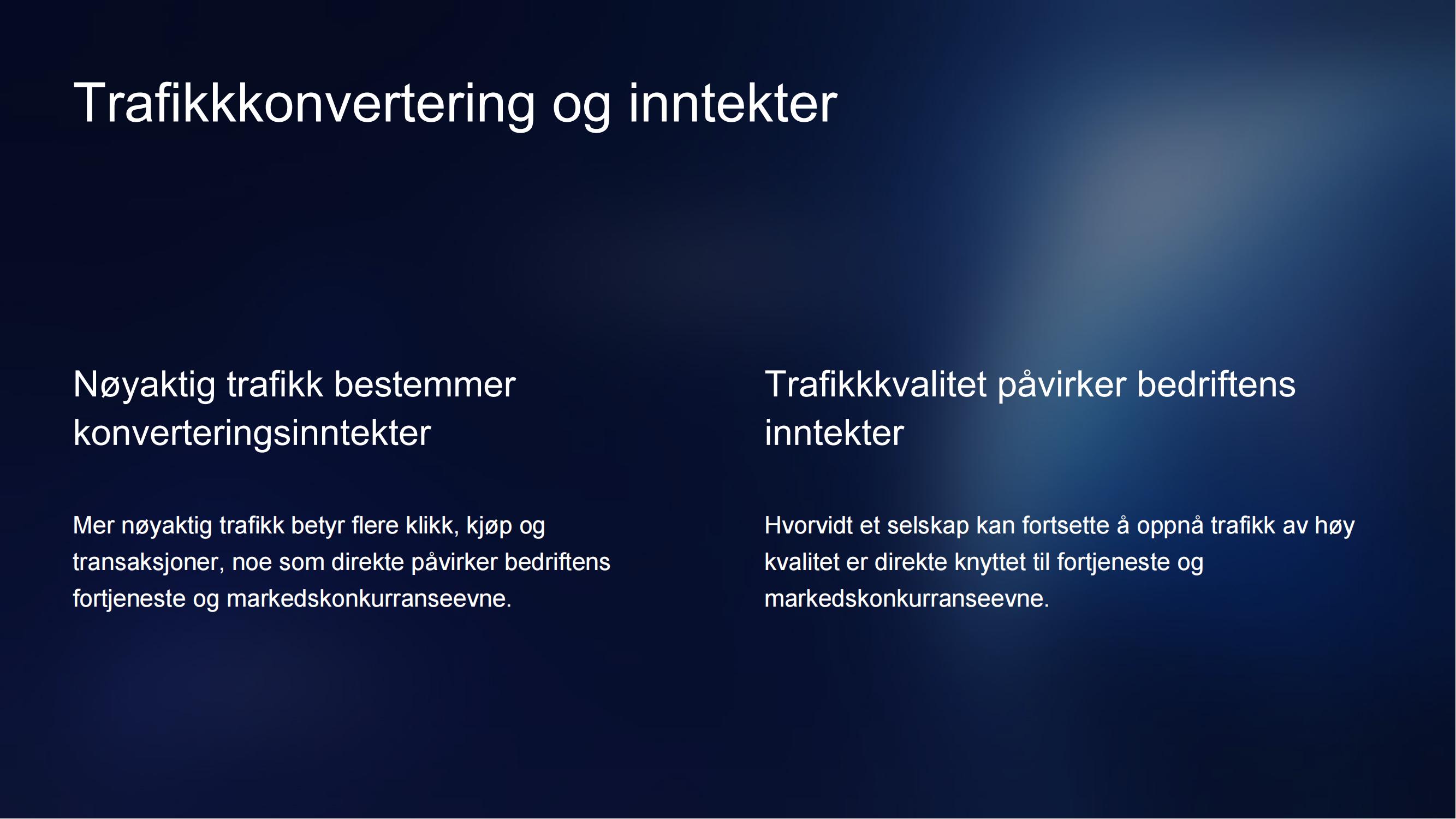 Trafikkkonvertering og inntekter

Nøyaktig trafikk bestemmer konverteringsinntekter

Mer nøyaktig trafikk betyr flere klikk, kjøp og transaksjoner, noe som direkte påvirker bedriftens fortjeneste og markedskonkurranseevne.

Trafikkkvalitet påvirker bedriftens inntekter

Hvorvidt et selskap kan fortsette å oppnå trafikk av høy kvalitet er direkte knyttet til fortjeneste og markedskonkurranseevne.